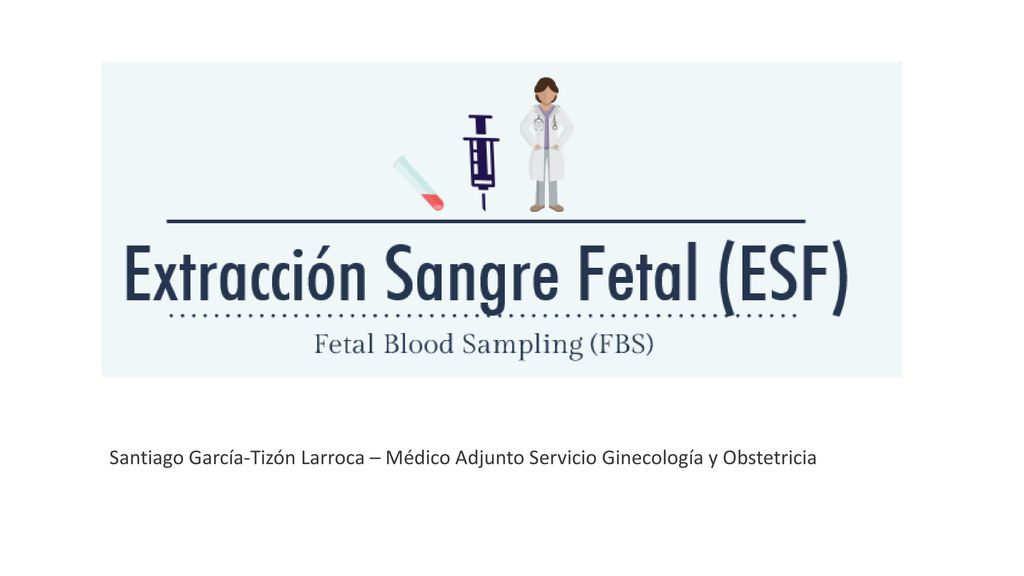 Extracción Sangre Fetal (ESF)

Fetal Blood Sampling (FBS)

Santiago García-Tizón Larroca – Médico Adjunto Servicio Ginecología y Obstetricia